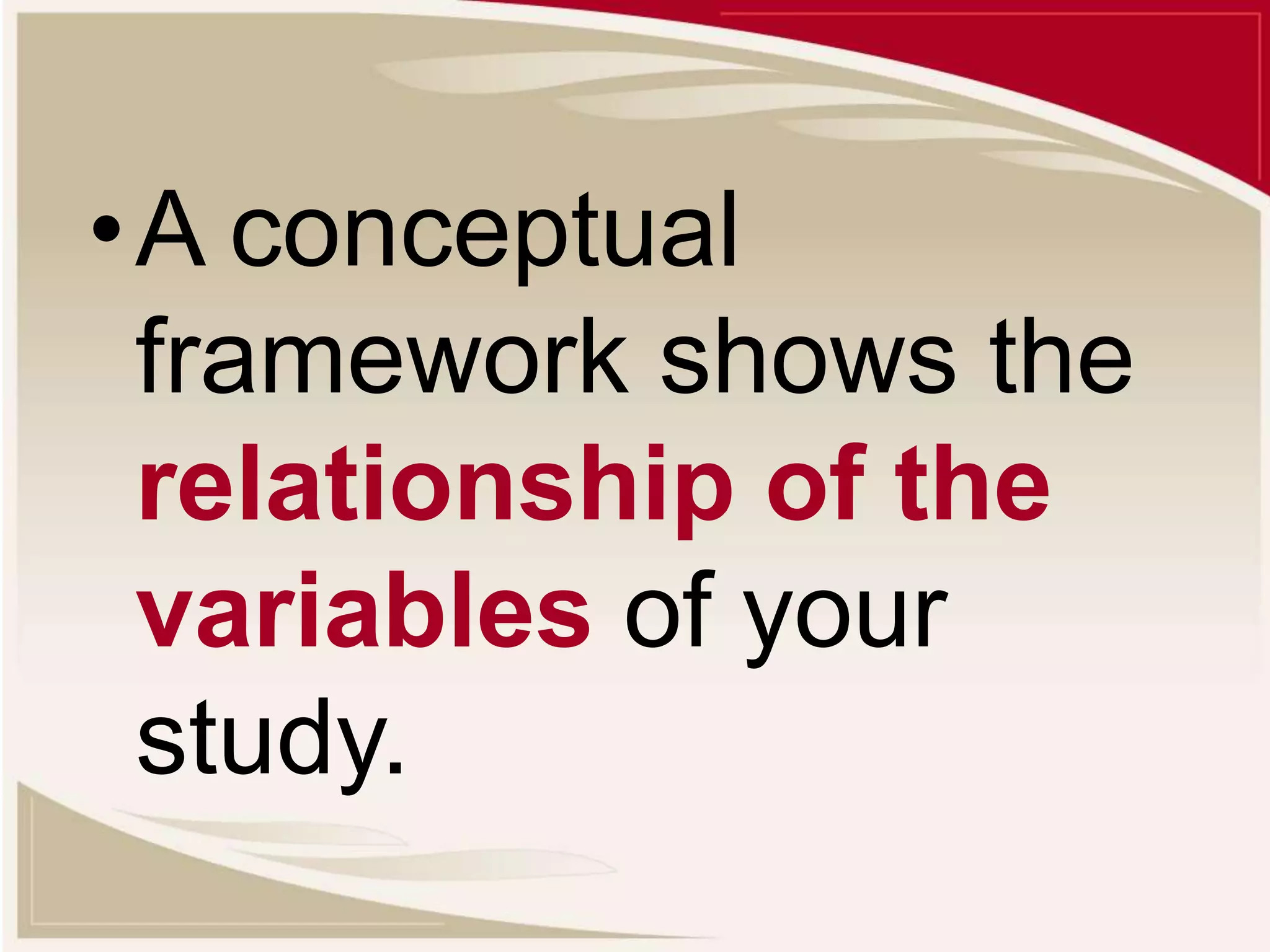 • A conceptual framework shows the relationship of the variables of your study.